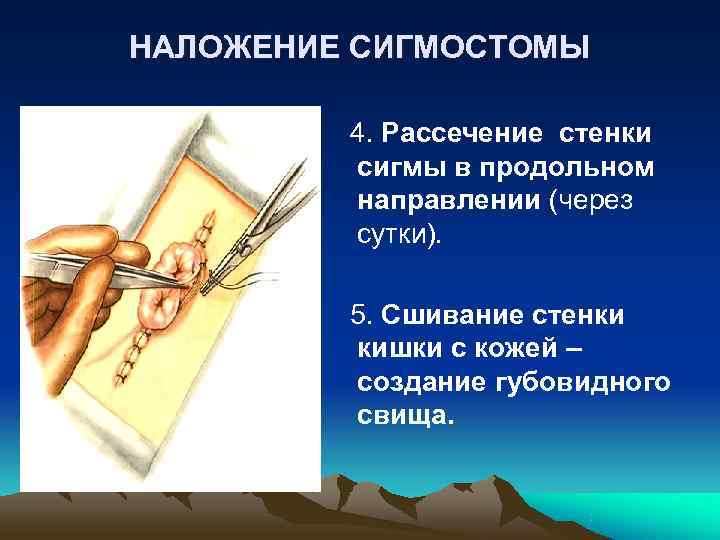 НАЛОЖЕНИЕ СИГМОСТОМЫ

4. Рассечение стенки сигмы в продольном направлении (через сутки).

5. Сшивание стенки кишки с кожей – создание губовидного свища.